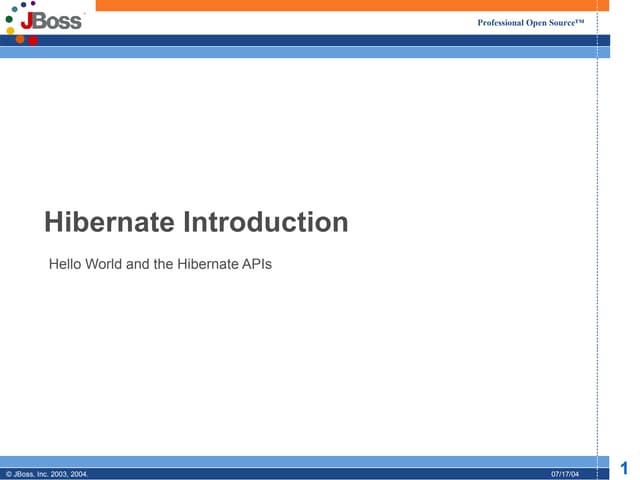 JBoss

Professional Open Source™

Hibernate Introduction

Hello World and the Hibernate APIs

© JBoss, Inc. 2003, 2004.

07/17/04

1